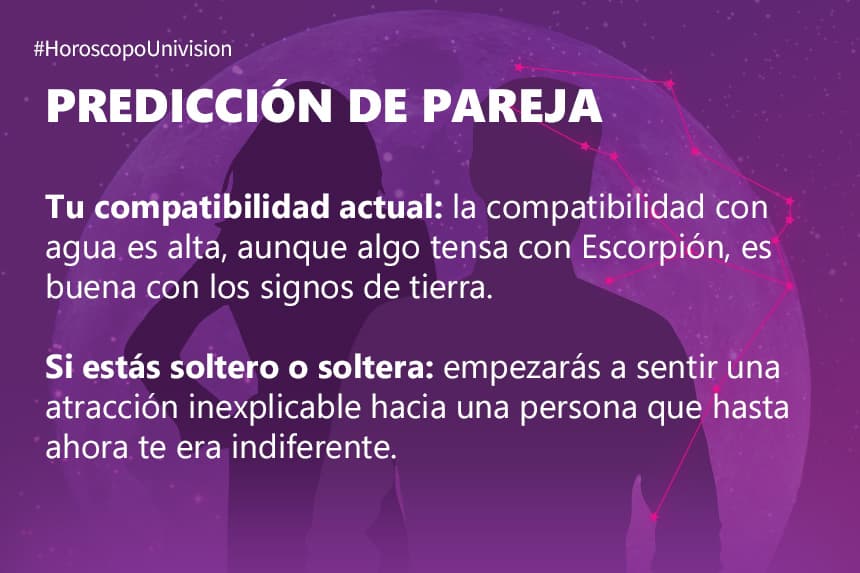 #HoroscopoUnivision

PREDICCIÓN DE PAREJA

Tu compatibilidad actual: la compatibilidad con agua es alta, aunque algo tensa con Escorpión, es buena con los signos de tierra.

Si estás soltero o soltera: empezarás a sentir una atracción inexplicable hacia una persona que hasta ahora te era indiferente.